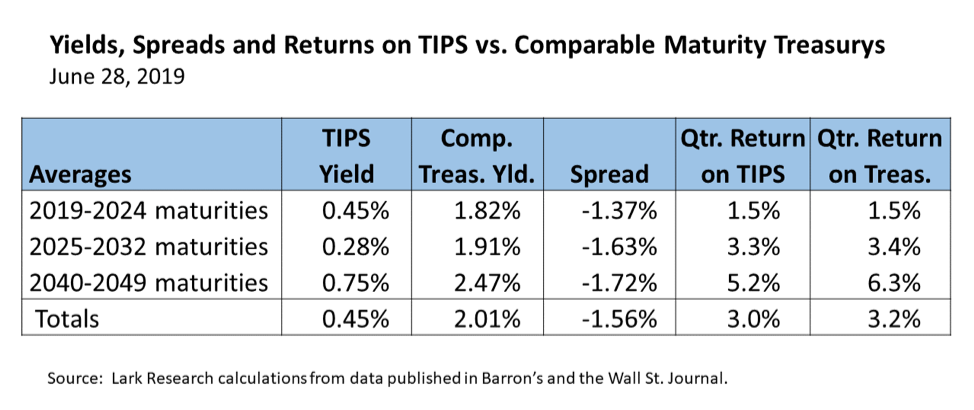 Yields, Spreads and Returns on TIPS vs. Comparable Maturity Treasurys
June 28, 2019

| Averages | TIPS Yield | Comp. Treas. Yld. | Spread | Qtr. Return on TIPS | Qtr. Return on Treas. |
|---|---|---|---|---|---|
| 2019-2024 maturities | 0.45% | 1.82% | -1.37% | 1.5% | 1.5% |
| 2025-2032 maturities | 0.28% | 1.91% | -1.63% | 3.3% | 3.4% |
| 2040-2049 maturities | 0.75% | 2.47% | -1.72% | 5.2% | 6.3% |
| Totals | 0.45% | 2.01% | -1.56% | 3.0% | 3.2% |

Source: Lark Research calculations from data published in Barron's and the Wall St. Journal.